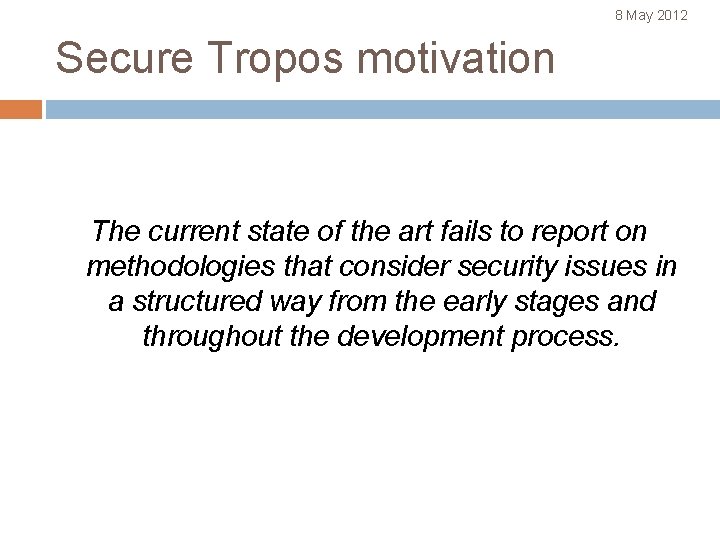 8 May 2012

Secure Tropos motivation

The current state of the art fails to report on methodologies that consider security issues in a structured way from the early stages and throughout the development process.